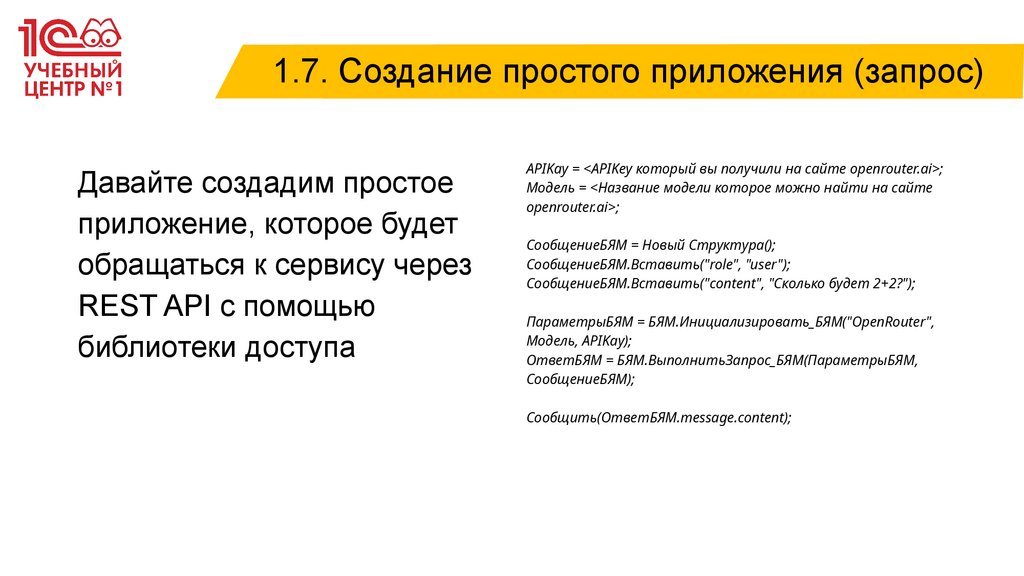 1С
УЧЕБНЫЙ ЦЕНТР №1

1.7. Создание простого приложения (запрос)

Давайте создадим простое приложение, которое будет обращаться к сервису через REST API с помощью библиотеки доступа

APIKay = <APIKey который вы получили на сайте openrouter.ai>;
Модель = <Название модели которое можно найти на сайте openrouter.ai>;

СообщениеБЯМ = Новый Структура();
СообщениеБЯМ.Вставить("role", "user");
СообщениеБЯМ.Вставить("content", "Сколько будет 2+2?");

ПараметрыБЯМ = БЯМ.Инициализировать_БЯМ("OpenRouter", Модель, APIKay);
ОтветБЯМ = БЯМ.ВыполнитьЗапрос_БЯМ(ПараметрыБЯМ, СообщениеБЯМ);

Сообщить(ОтветБЯМ.message.content);